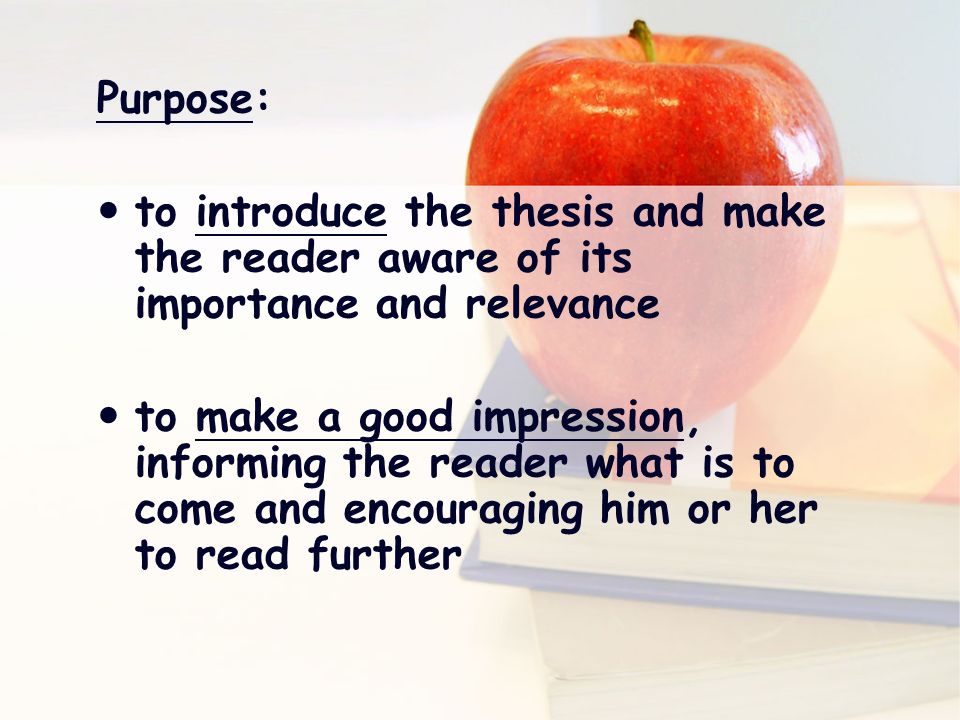 Purpose:

• to introduce the thesis and make the reader aware of its importance and relevance

• to make a good impression, informing the reader what is to come and encouraging him or her to read further